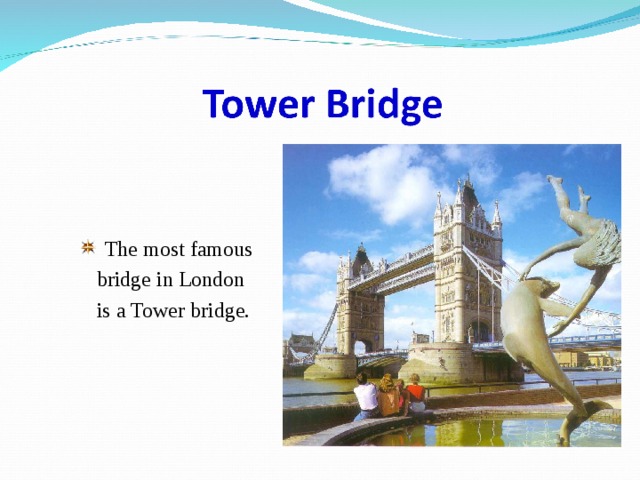 Tower Bridge

The most famous bridge in London is a Tower bridge.